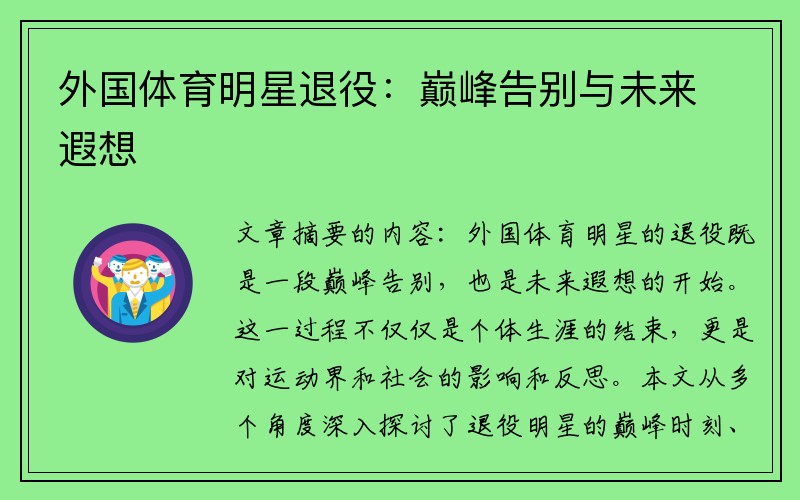 外国体育明星退役：巅峰告别与未来遐想

文章摘要的内容：外国体育明星的退役既是一段巅峰告别，也是未来遐想的开始。这一过程不仅仅是个体生涯的结束，更是对运动界和社会的影响和反思。本文从多个角度深入探讨了退役明星的巅峰时刻、